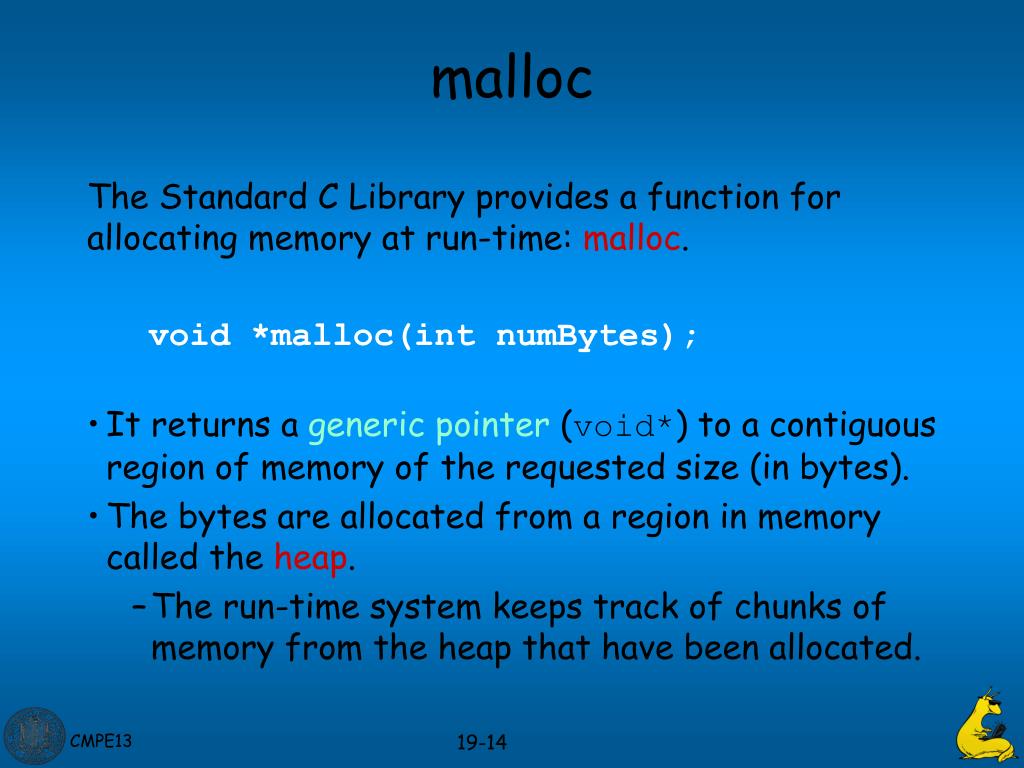 malloc

The Standard C Library provides a function for allocating memory at run-time: malloc.

void *malloc(int numBytes);

• It returns a generic pointer (void*) to a contiguous region of memory of the requested size (in bytes).
• The bytes are allocated from a region in memory called the heap.
  – The run-time system keeps track of chunks of memory from the heap that have been allocated.

CMPE13

19-14